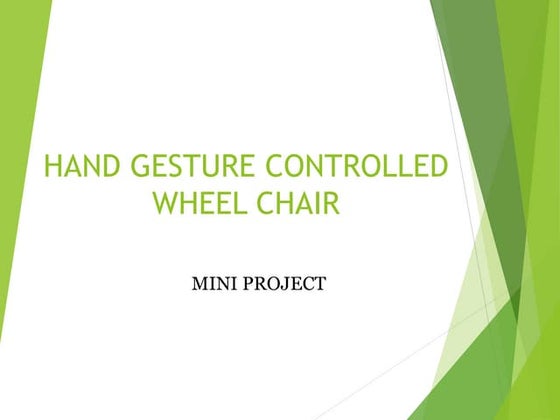 HAND GESTURE CONTROLLED WHEEL CHAIR

MINI PROJECT